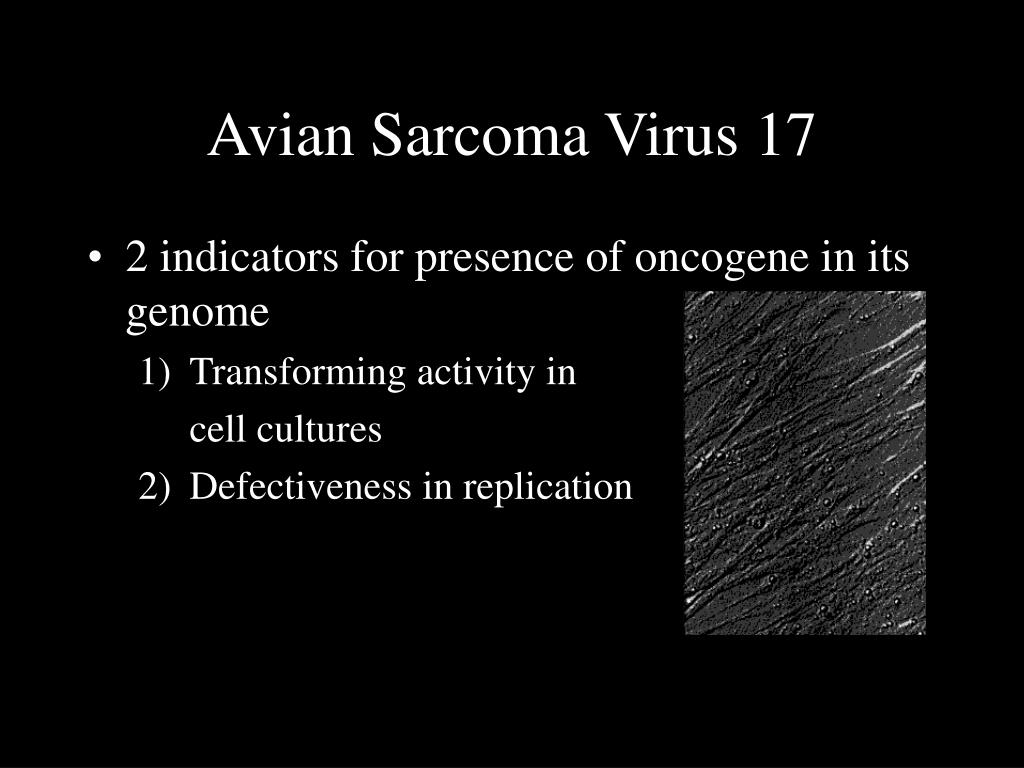 Avian Sarcoma Virus 17

• 2 indicators for presence of oncogene in its genome
  1) Transforming activity in cell cultures
  2) Defectiveness in replication